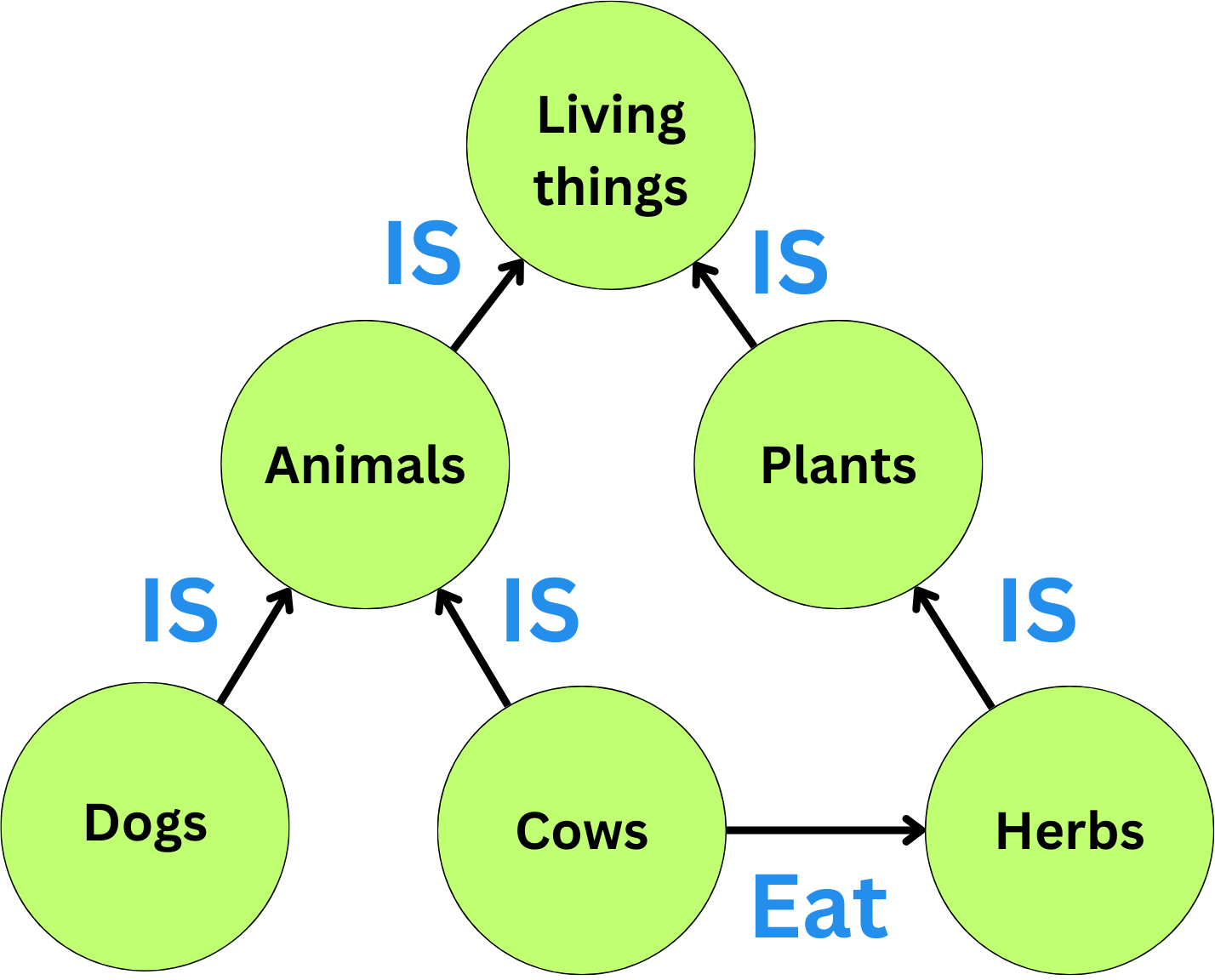 Living things

IS

IS

Animals

Plants

IS

IS

IS

Dogs

Cows

Herbs

Eat